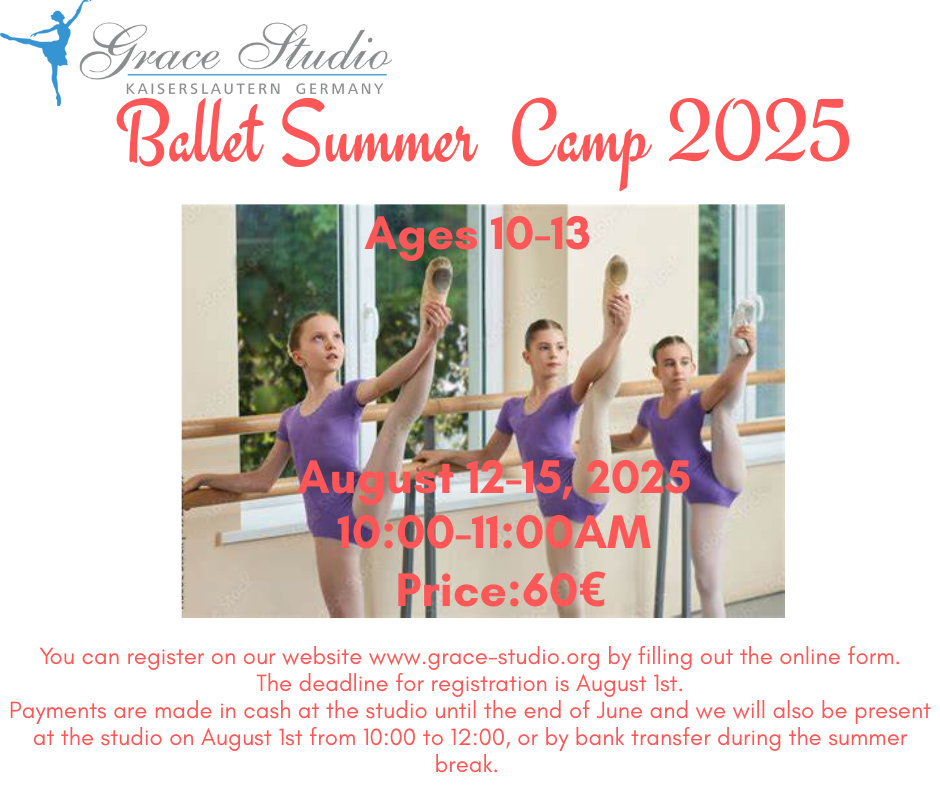 Grace Studio
KAISERSLAUTERN GERMANY

Ballet Summer Camp 2025

Ages 10-13

August 12-15, 2025
10:00-11:00AM
Price:60€

You can register on our website www.grace-studio.org by filling out the online form.
The deadline for registration is August 1st.
Payments are made in cash at the studio until the end of June and we will also be present at the studio on August 1st from 10:00 to 12:00, or by bank transfer during the summer break.